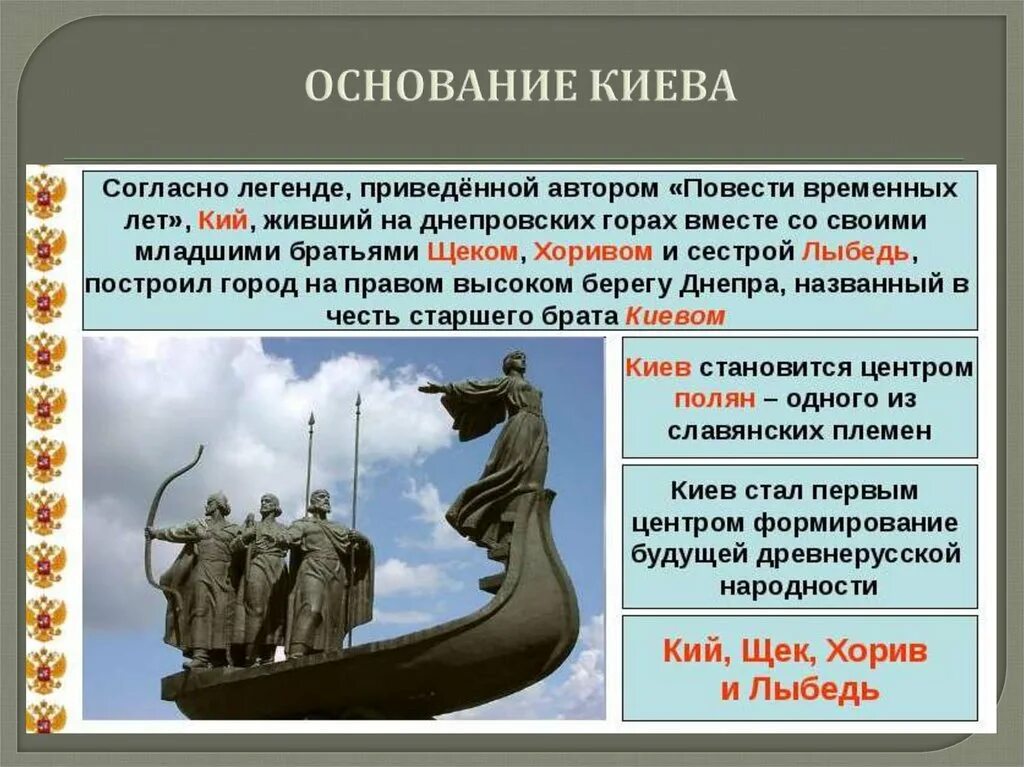 ОСНОВАНИЕ КИЕВА

Согласно легенде, приведённой автором «Повести временных лет», Кий, живший на днепровских горах вместе со своими младшими братьями Щеком, Хоривом и сестрой Лыбедь, построил город на правом высоком берегу Днепра, названный в честь старшего брата Киевом

Киев становится центром полян – одного из славянских племен

Киев стал первым центром формирование будущей древнерусской народности

Кий, Щек, Хорив и Лыбедь